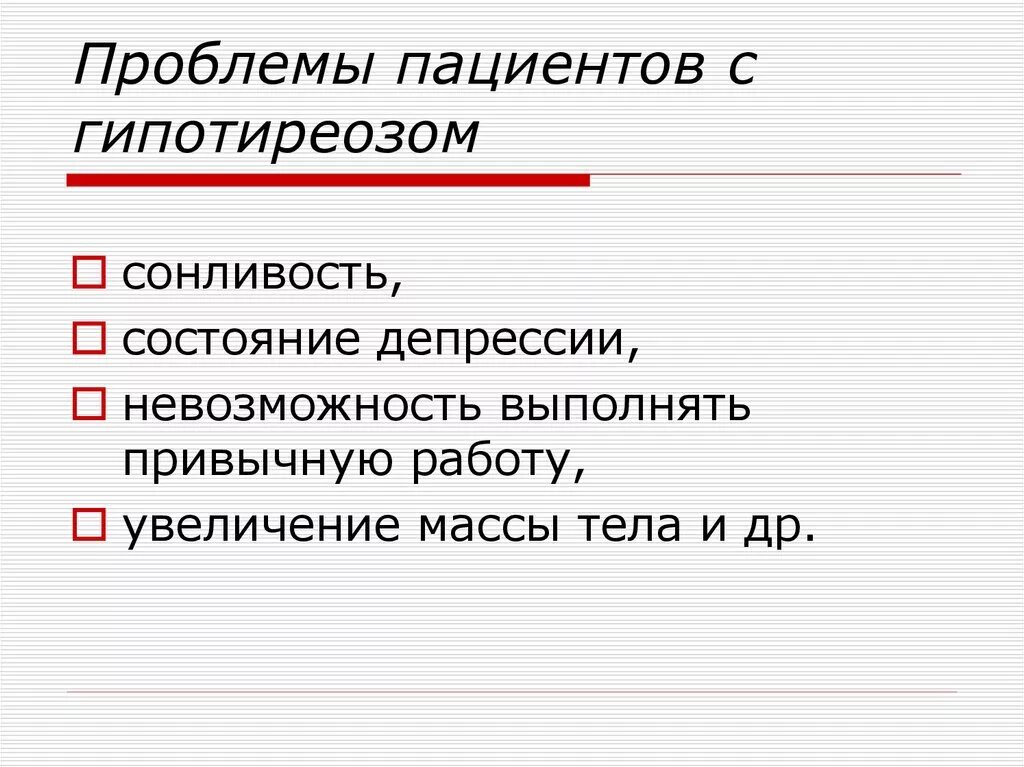 Проблемы пациентов с гипотиреозом

- сонливость,
- состояние депрессии,
- невозможность выполнять привычную работу,
- увеличение массы тела и др.